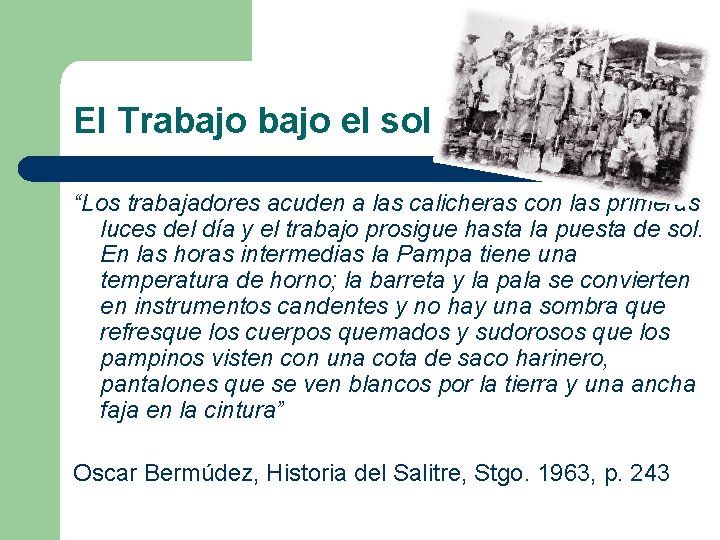 El Trabajo bajo el sol

“Los trabajadores acuden a las calicheras con las primeras luces del día y el trabajo prosigue hasta la puesta de sol. En las horas intermedias la Pampa tiene una temperatura de horno; la barreta y la pala se convierten en instrumentos candentes y no hay una sombra que refresque los cuerpos quemados y sudorosos que los pampinos visten con una cota de saco harinero, pantalones que se ven blancos por la tierra y una ancha faja en la cintura”

Oscar Bermúdez, Historia del Salitre, Stgo. 1963, p. 243